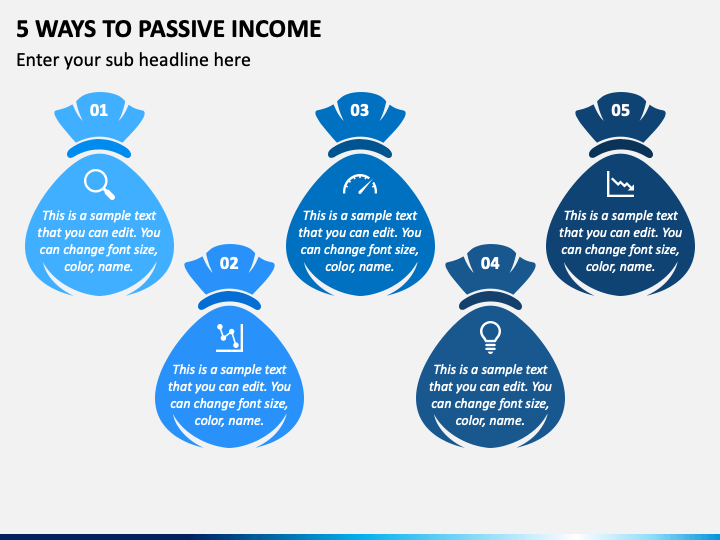 5 WAYS TO PASSIVE INCOME

Enter your sub headline here

01

This is a sample text that you can edit. You can change font size, color, name.

02

This is a sample text that you can edit. You can change font size, color, name.

03

This is a sample text that you can edit. You can change font size, color, name.

04

This is a sample text that you can edit. You can change font size, color, name.

05

This is a sample text that you can edit. You can change font size, color, name.